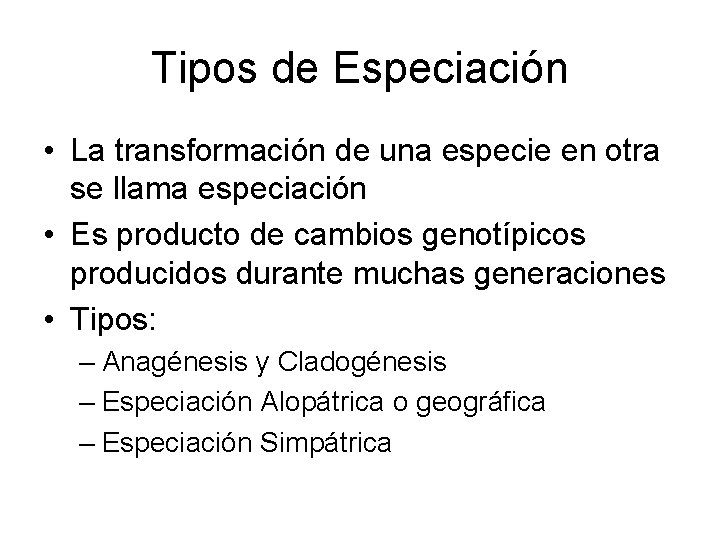 Tipos de Especiación

• La transformación de una especie en otra se llama especiación
• Es producto de cambios genotípicos producidos durante muchas generaciones
• Tipos:
– Anagénesis y Cladogénesis
– Especiación Alopátrica o geográfica
– Especiación Simpátrica